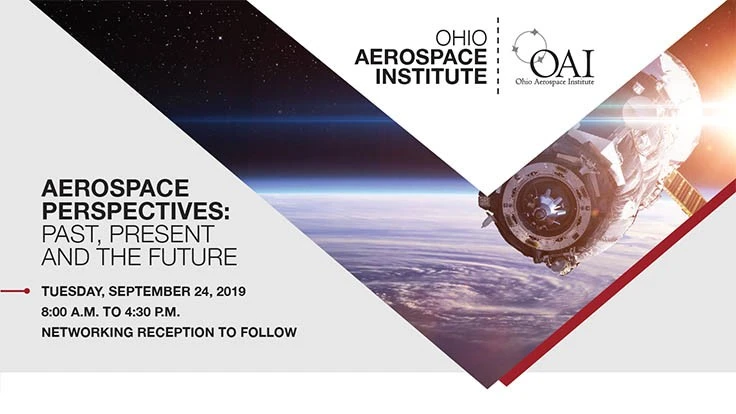 OHIO AEROSPACE INSTITUTE

OAI
Ohio Aerospace Institute

AEROSPACE PERSPECTIVES: PAST, PRESENT AND THE FUTURE

TUESDAY, SEPTEMBER 24, 2019
8:00 A.M. TO 4:30 P.M.
NETWORKING RECEPTION TO FOLLOW